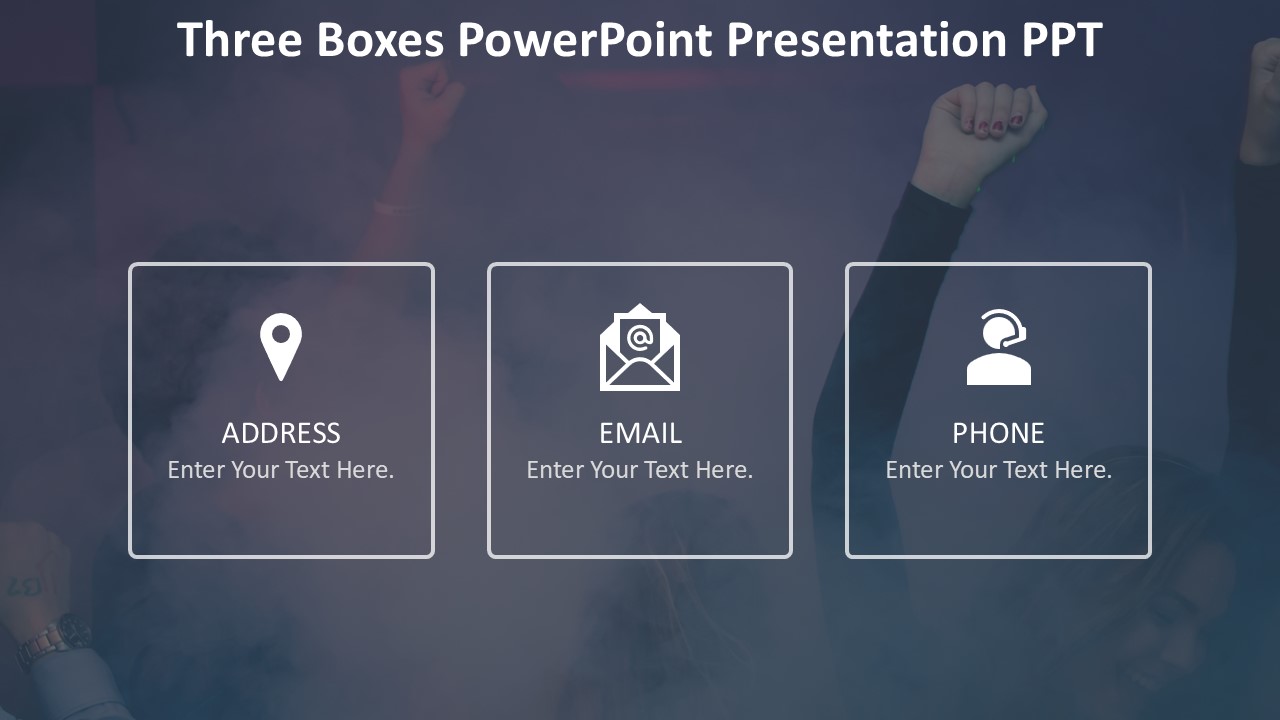 Three Boxes PowerPoint Presentation PPT

ADDRESS
Enter Your Text Here.

EMAIL
Enter Your Text Here.

PHONE
Enter Your Text Here.